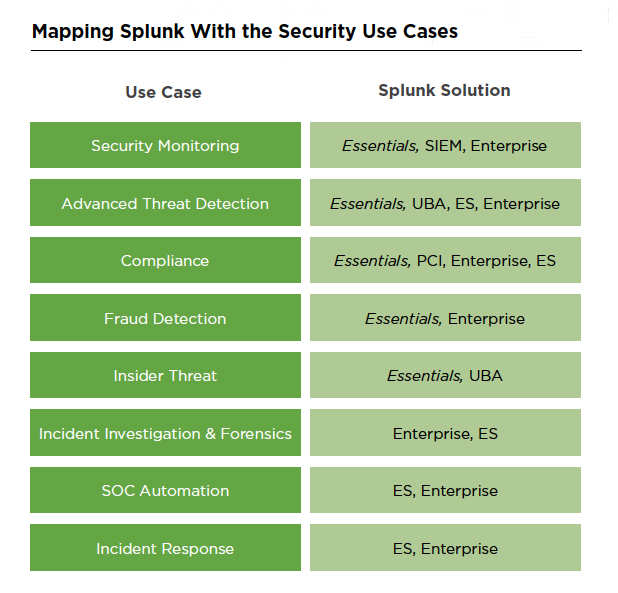 Mapping Splunk With the Security Use Cases

| Use Case | Splunk Solution |
|---|---|
| Security Monitoring | Essentials, SIEM, Enterprise |
| Advanced Threat Detection | Essentials, UBA, ES, Enterprise |
| Compliance | Essentials, PCI, Enterprise, ES |
| Fraud Detection | Essentials, Enterprise |
| Insider Threat | Essentials, UBA |
| Incident Investigation & Forensics | Enterprise, ES |
| SOC Automation | ES, Enterprise |
| Incident Response | ES, Enterprise |